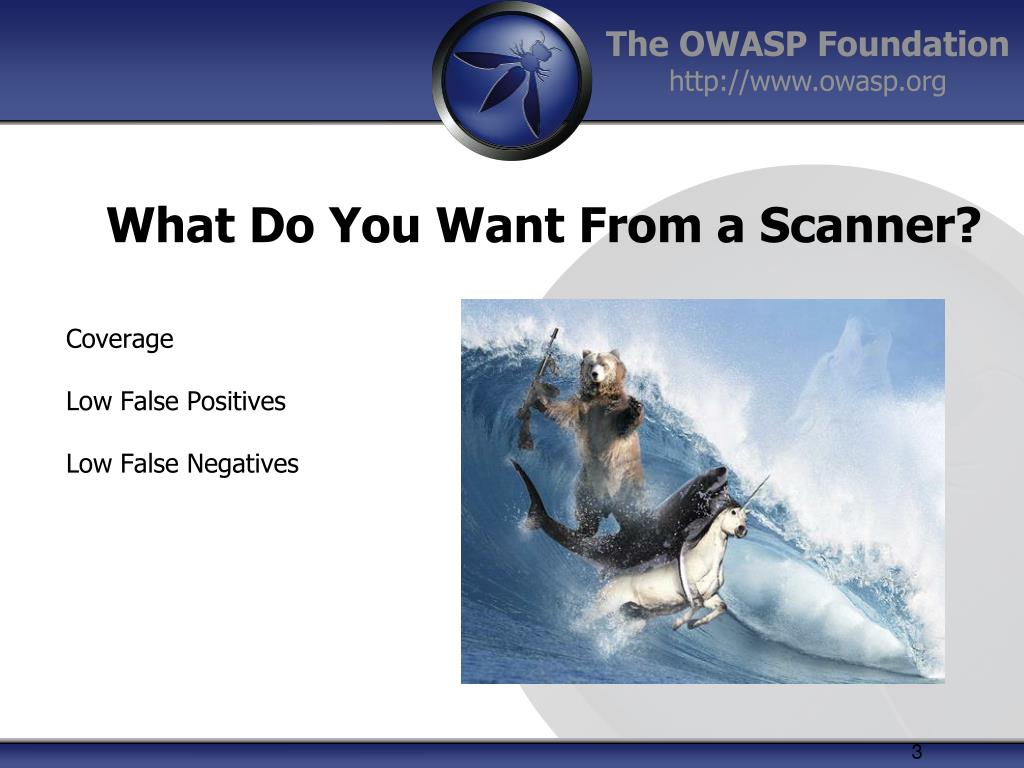 The OWASP Foundation
http://www.owasp.org

What Do You Want From a Scanner?

Coverage

Low False Positives

Low False Negatives

3